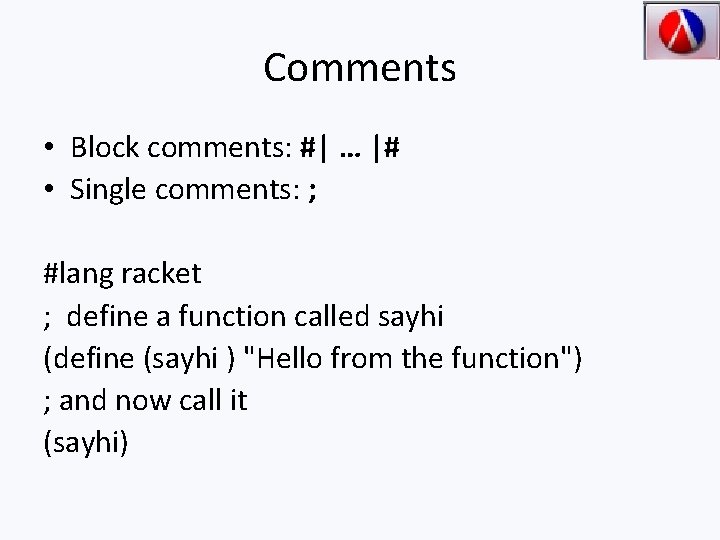 Comments

• Block comments: #| … |#
• Single comments: ;

#lang racket
; define a function called sayhi
(define (sayhi ) "Hello from the function")
; and now call it
(sayhi)